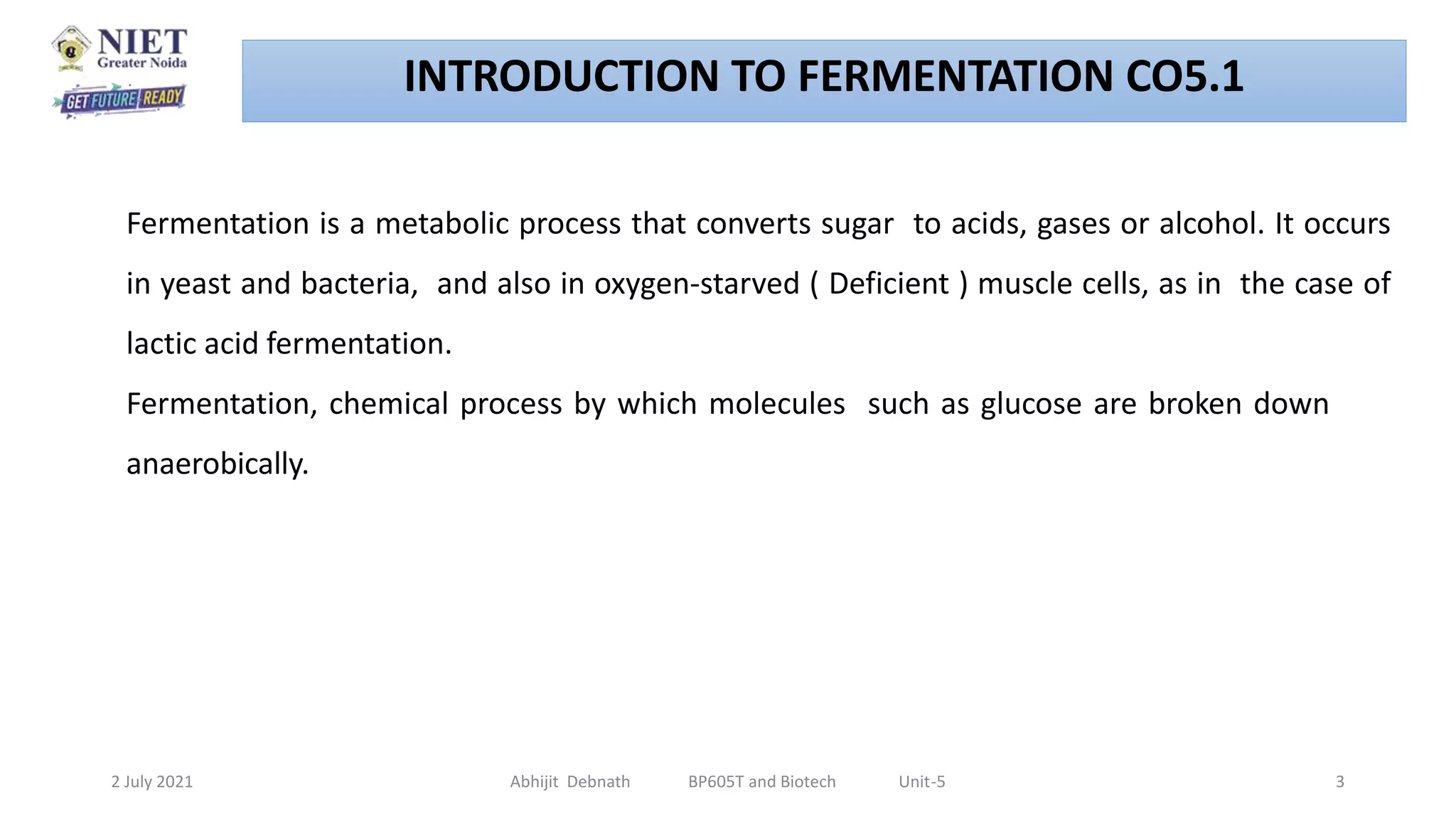 NIET
Greater Noida
GET FUTURE READY

INTRODUCTION TO FERMENTATION CO5.1

Fermentation is a metabolic process that converts sugar to acids, gases or alcohol. It occurs in yeast and bacteria, and also in oxygen-starved ( Deficient ) muscle cells, as in the case of lactic acid fermentation.

Fermentation, chemical process by which molecules such as glucose are broken down anaerobically.

2 July 2021 Abhijit Debnath BP605T and Biotech Unit-5 3